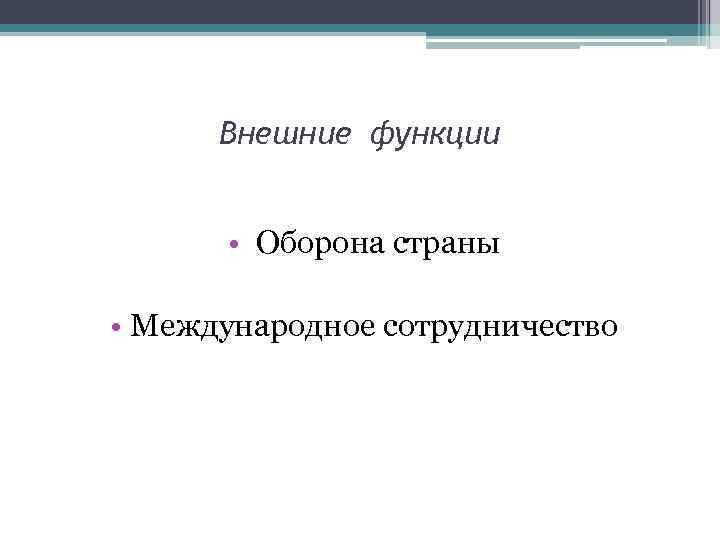 Внешние функции

• Оборона страны

• Международное сотрудничество